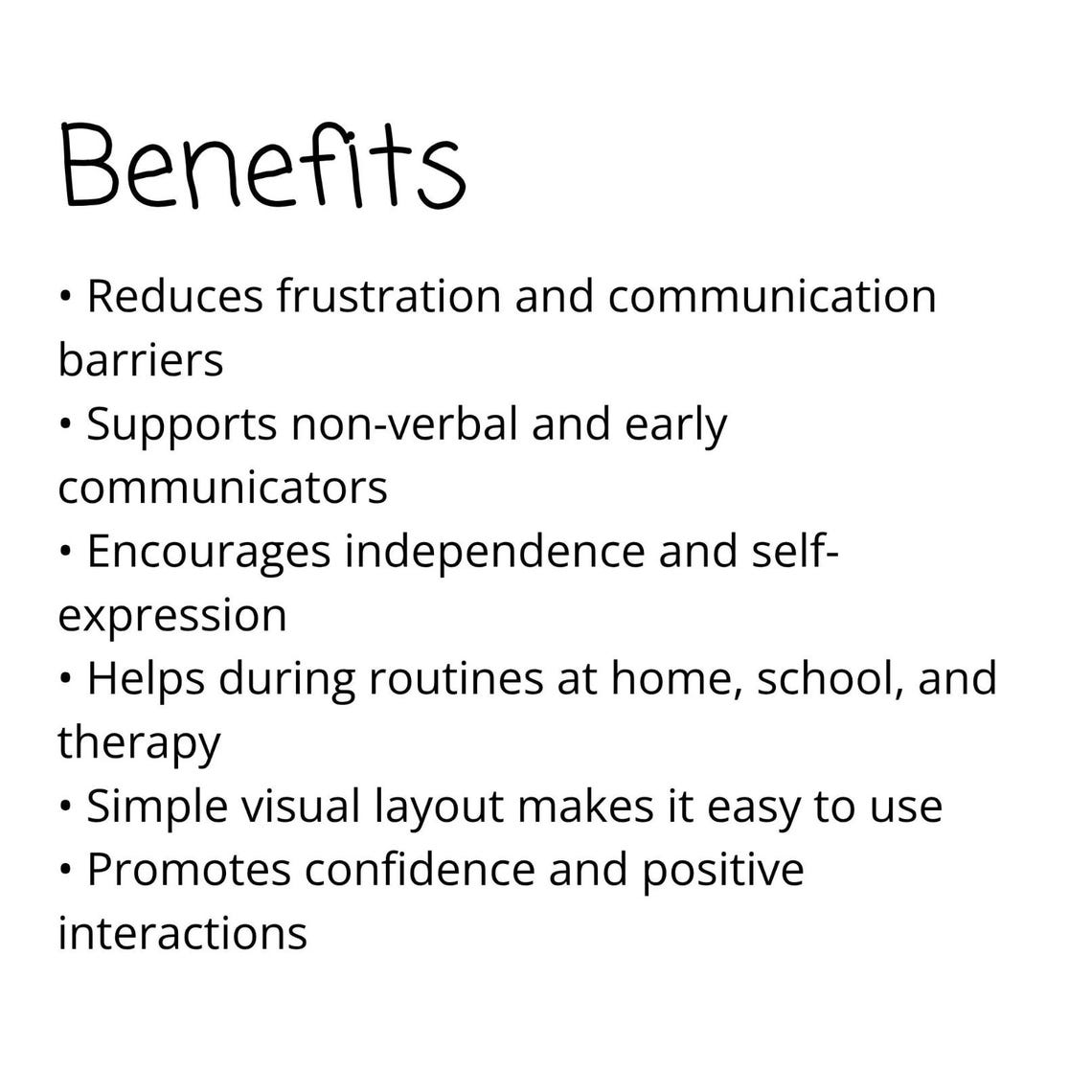 Benefits

• Reduces frustration and communication barriers
• Supports non-verbal and early communicators
• Encourages independence and self-expression
• Helps during routines at home, school, and therapy
• Simple visual layout makes it easy to use
• Promotes confidence and positive interactions